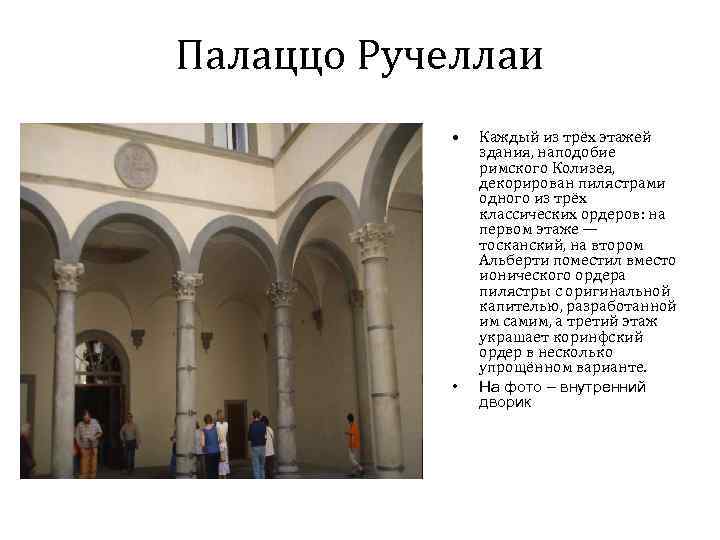 Палаццо Ручеллаи

• Каждый из трёх этажей здания, наподобие римского Колизея, декорирован пилястрами одного из трёх классических ордеров: на первом этаже — тосканский, на втором Альберти поместил вместо ионического ордера пилястры с оригинальной капителью, разработанной им самим, а третий этаж украшает коринфский ордер в несколько упрощённом варианте.
• На фото – внутренний дворик